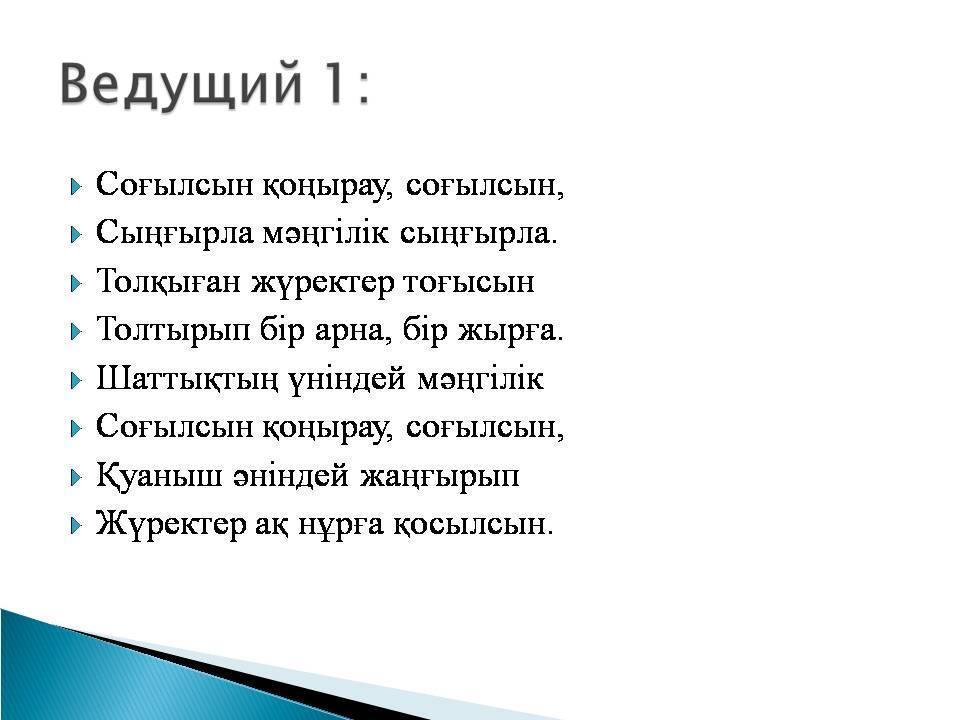 Ведущий 1:

Соғылсын қоңырау, соғылсын,
Сыңғырла мәңгілік сыңғырла.
Толқыған жүректер тоғысын
Толтырып бір арна, бір жырға.
Шаттықтың үніндей мәңгілік
Соғылсын қоңырау, соғылсын,
Қуаныш әніндей жаңғырып
Жүректер ақ нұрға қосылсын.